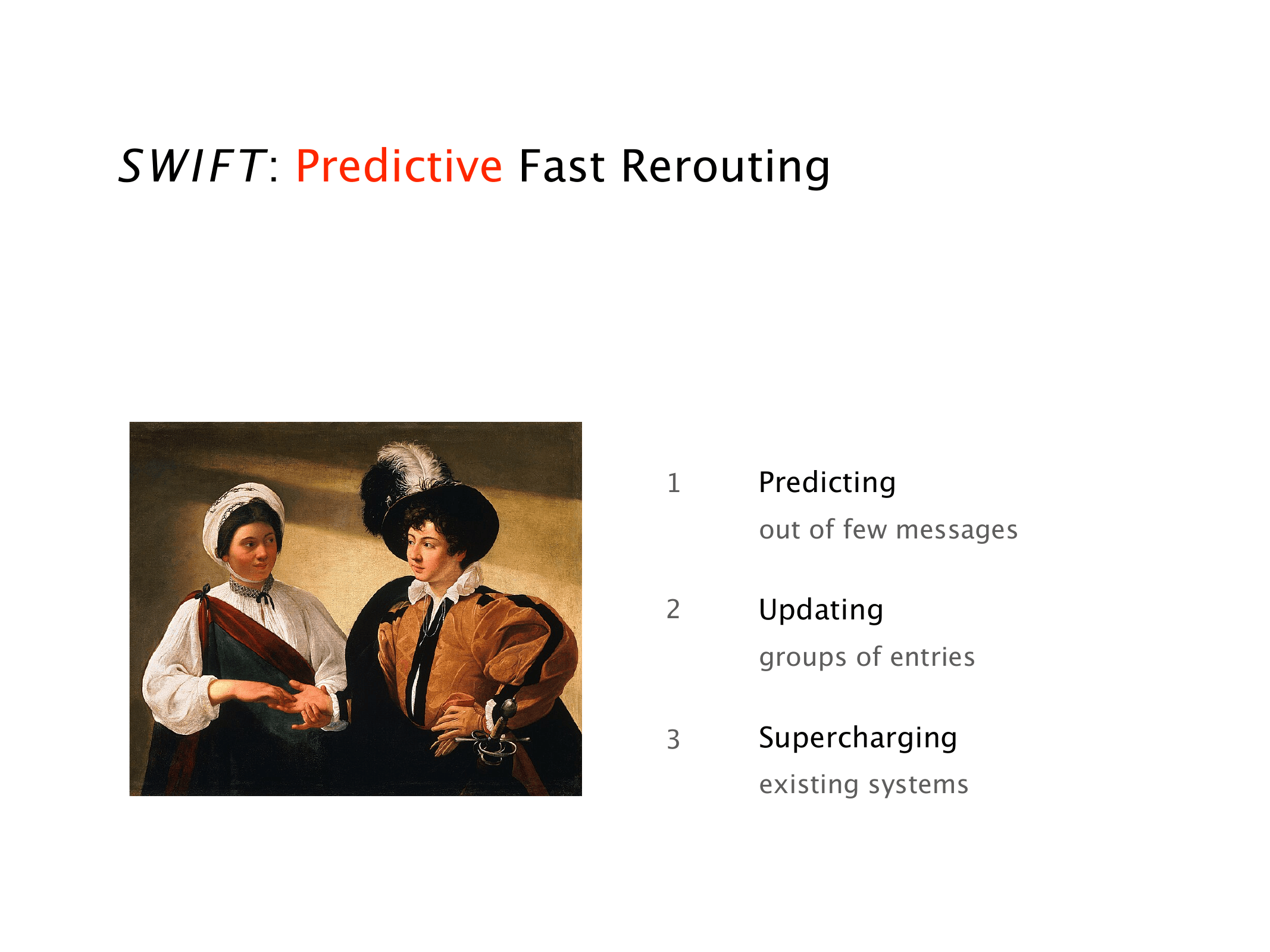 SWIFT: Predictive Fast Rerouting

1 Predicting
out of few messages

2 Updating
groups of entries

3 Supercharging
existing systems